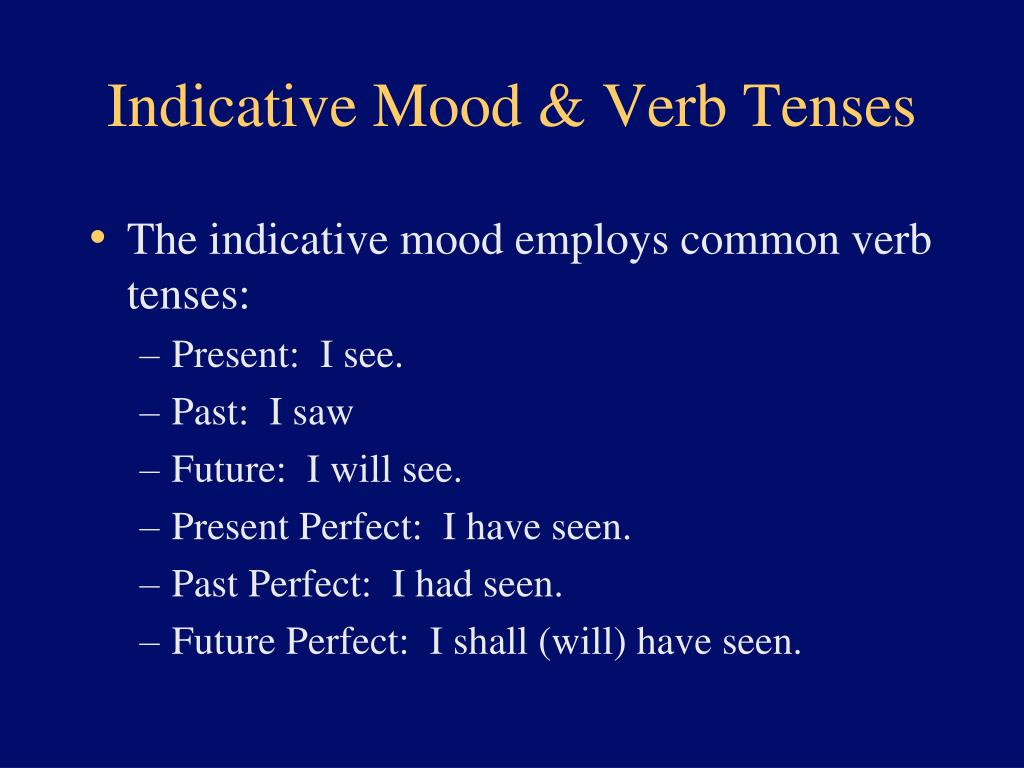 Indicative Mood & Verb Tenses

• The indicative mood employs common verb tenses:
– Present: I see.
– Past: I saw
– Future: I will see.
– Present Perfect: I have seen.
– Past Perfect: I had seen.
– Future Perfect: I shall (will) have seen.